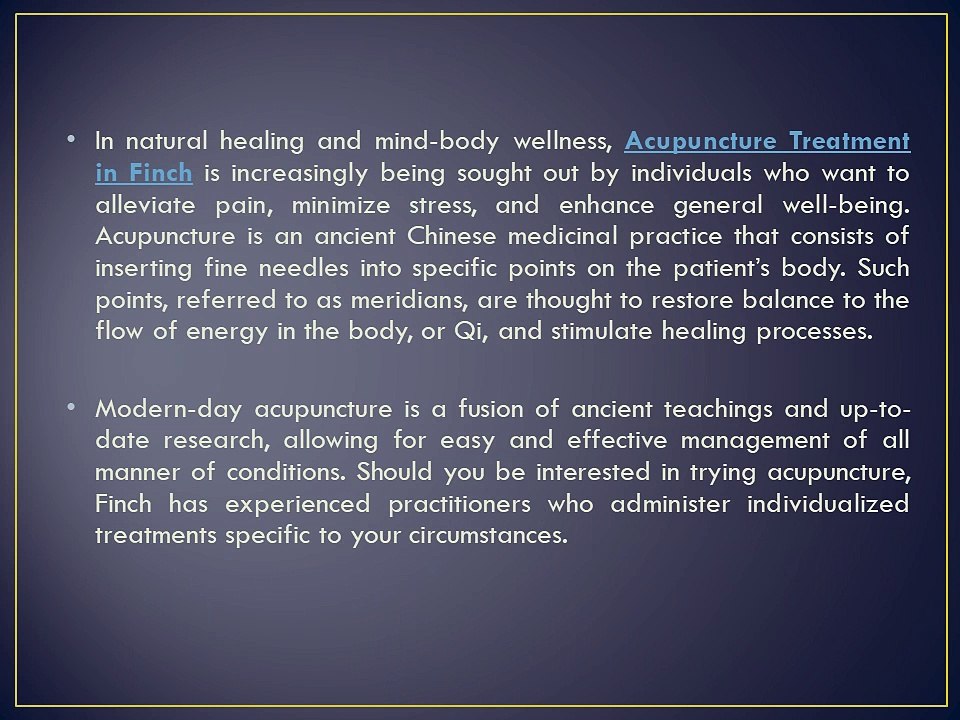 • In natural healing and mind-body wellness, Acupuncture Treatment in Finch is increasingly being sought out by individuals who want to alleviate pain, minimize stress, and enhance general well-being. Acupuncture is an ancient Chinese medicinal practice that consists of inserting fine needles into specific points on the patient's body. Such points, referred to as meridians, are thought to restore balance to the flow of energy in the body, or Qi, and stimulate healing processes.

• Modern-day acupuncture is a fusion of ancient teachings and up-to-date research, allowing for easy and effective management of all manner of conditions. Should you be interested in trying acupuncture, Finch has experienced practitioners who administer individualized treatments specific to your circumstances.